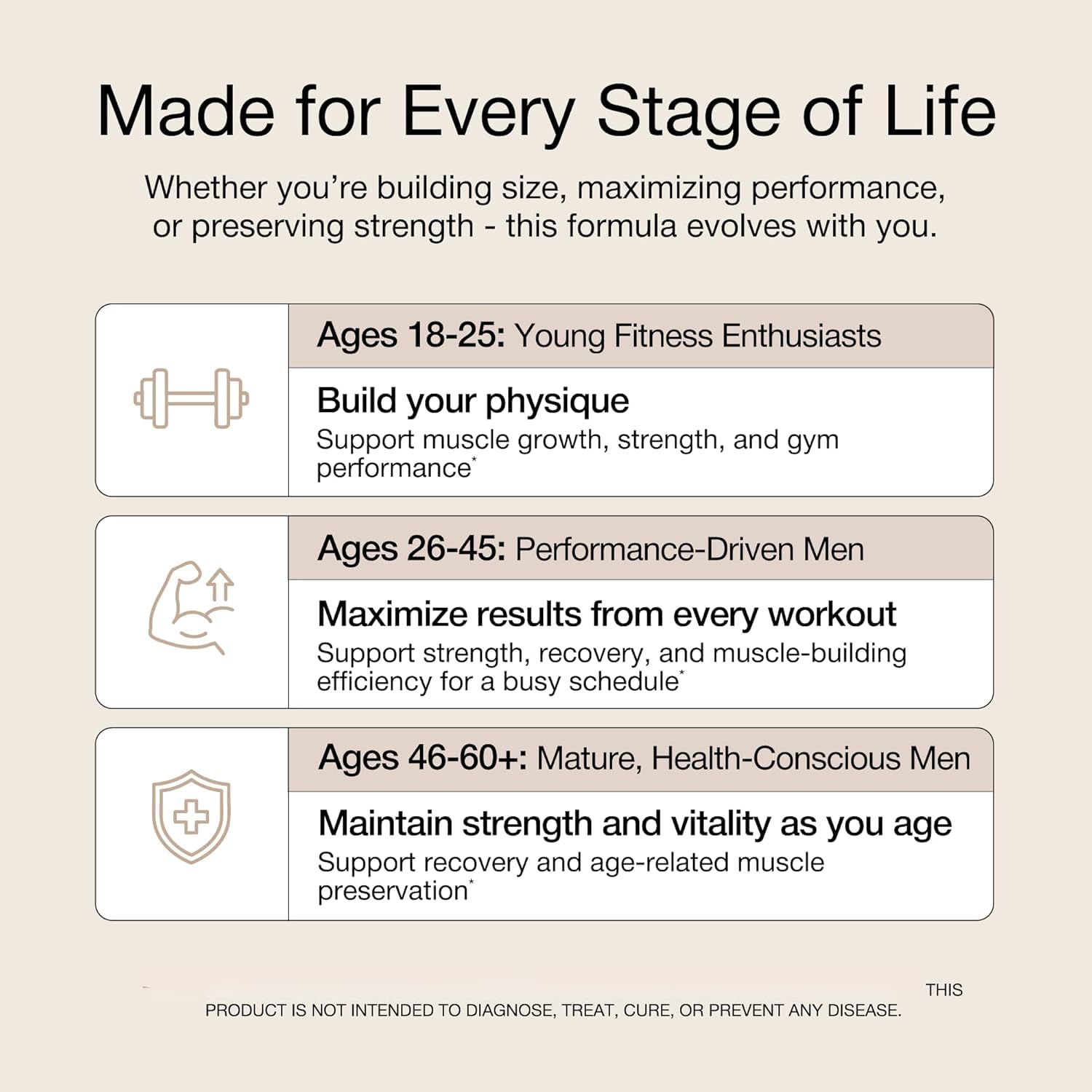 Made for Every Stage of Life

Whether you're building size, maximizing performance, or preserving strength - this formula evolves with you.

Ages 18-25: Young Fitness Enthusiasts

Build your physique

Support muscle growth, strength, and gym performance*

Ages 26-45: Performance-Driven Men

Maximize results from every workout

Support strength, recovery, and muscle-building efficiency for a busy schedule*

Ages 46-60+: Mature, Health-Conscious Men

Maintain strength and vitality as you age

Support recovery and age-related muscle preservation*

THIS PRODUCT IS NOT INTENDED TO DIAGNOSE, TREAT, CURE, OR PREVENT ANY DISEASE.